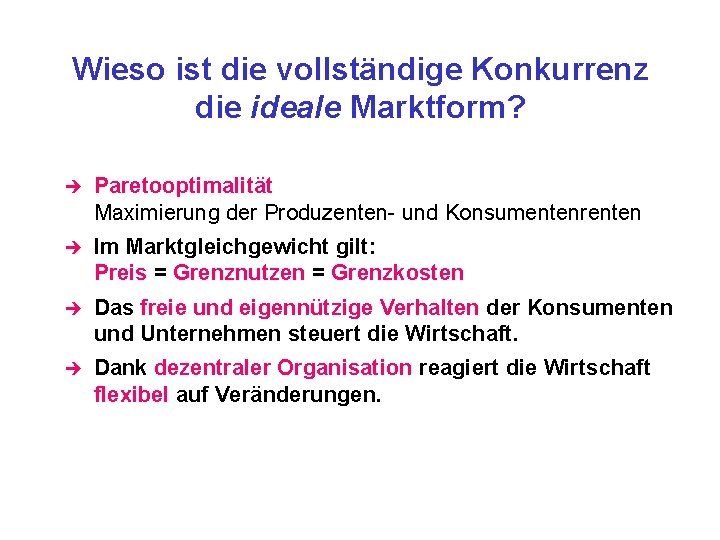 Wieso ist die vollständige Konkurrenz die ideale Marktform?

➔ Paretooptimalität
Maximierung der Produzenten- und Konsumentenrenten

➔ Im Marktgleichgewicht gilt:
Preis = Grenznutzen = Grenzkosten

➔ Das freie und eigennützige Verhalten der Konsumenten und Unternehmen steuert die Wirtschaft.

➔ Dank dezentraler Organisation reagiert die Wirtschaft flexibel auf Veränderungen.